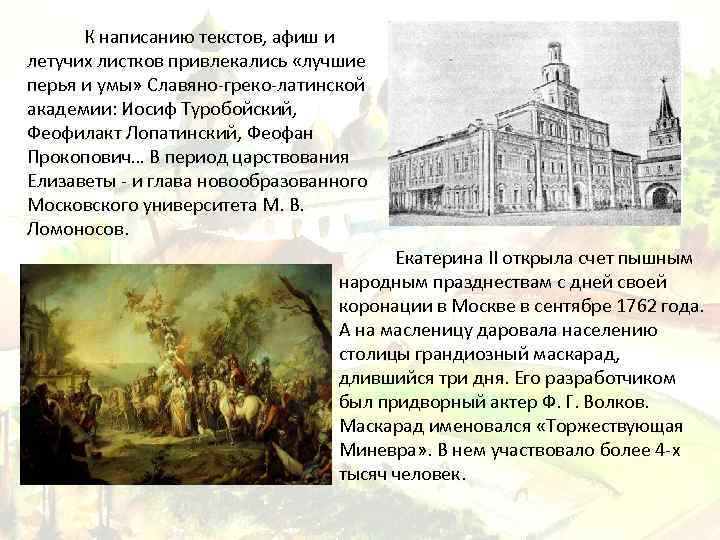 К написанию текстов, афиш и летучих листков привлекались «лучшие перья и умы» Славяно-греко-латинской академии: Иосиф Туробойский, Феофилакт Лопатинский, Феофан Прокопович… В период царствования Елизаветы - и глава новообразованного Московского университета М. В. Ломоносов.

Екатерина II открыла счет пышным народным празднествам с дней своей коронации в Москве в сентябре 1762 года. А на масленицу даровала населению столицы грандиозный маскарад, длившийся три дня. Его разработчиком был придворный актер Ф. Г. Волков. Маскарад именовался «Торжествующая Миневра». В нем участвовало более 4-х тысяч человек.